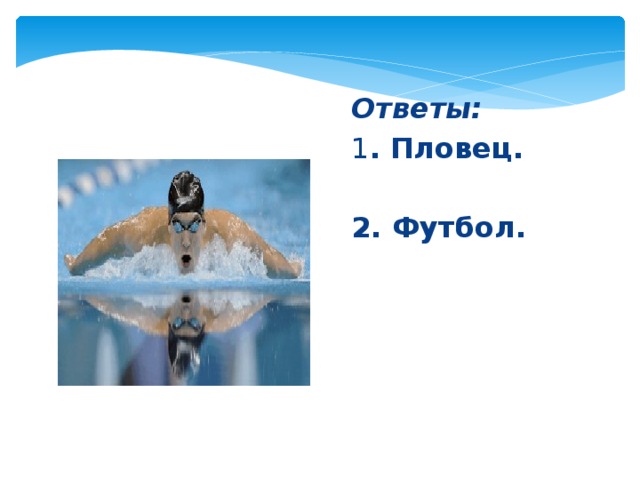 Ответы:
1. Пловец.

2. Футбол.